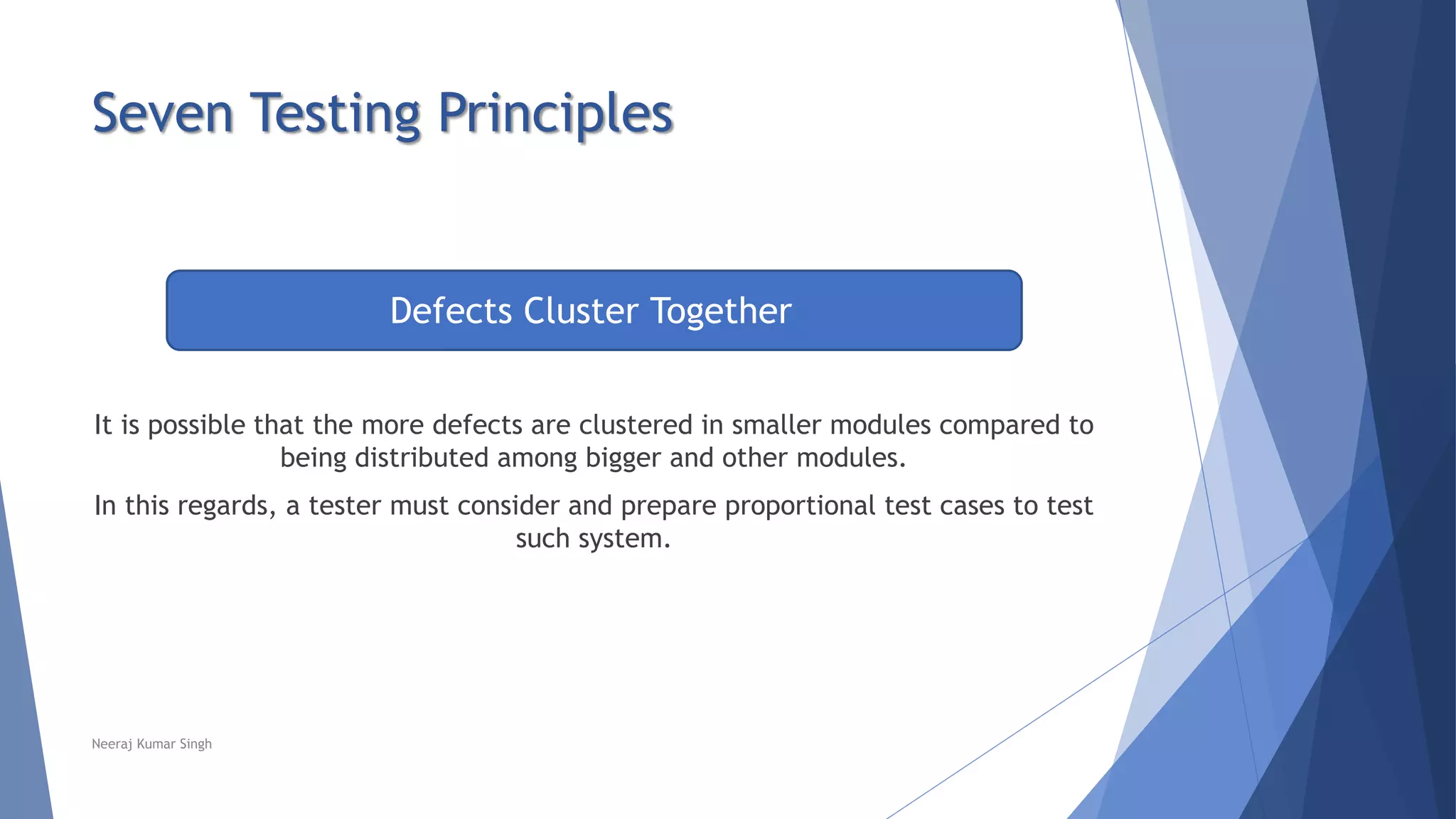 Seven Testing Principles

Defects Cluster Together

It is possible that the more defects are clustered in smaller modules compared to being distributed among bigger and other modules.

In this regards, a tester must consider and prepare proportional test cases to test such system.

Neeraj Kumar Singh